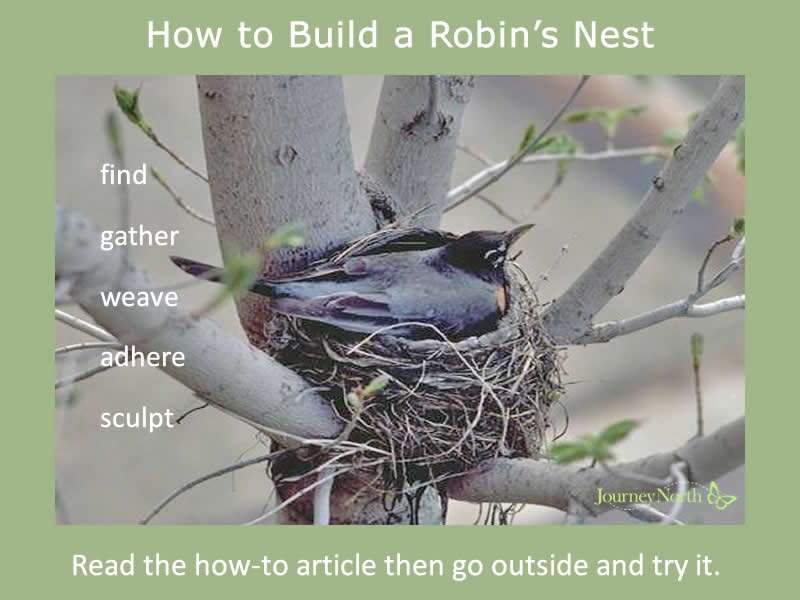 How to Build a Robin's Nest

find

gather

weave

adhere

sculpt

JourneyNorth

Read the how-to article then go outside and try it.